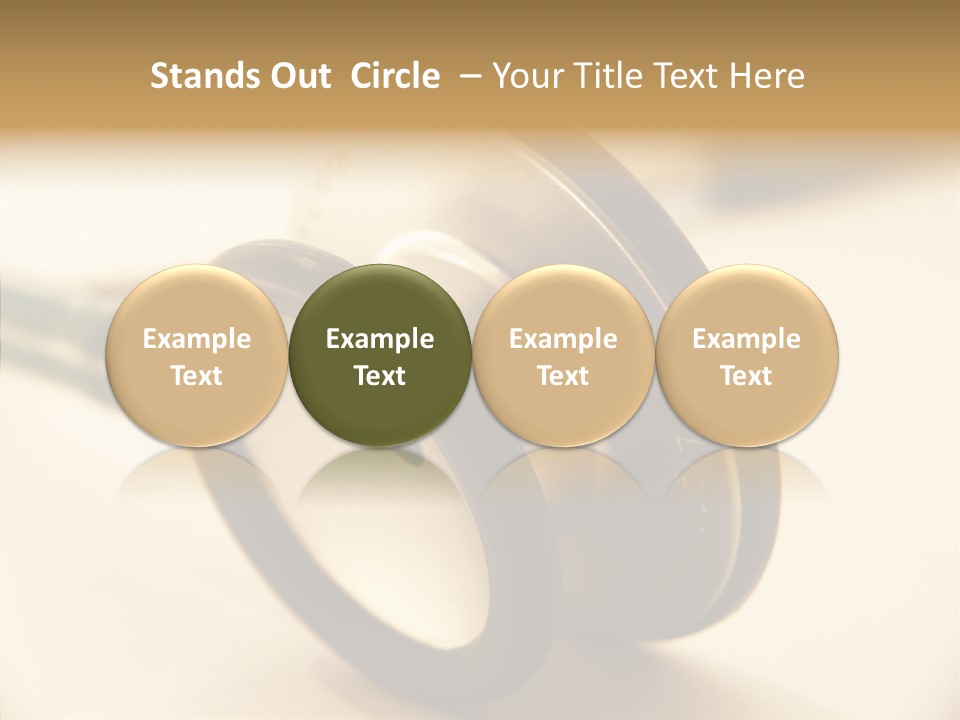 Stands Out Circle – Your Title Text Here

Example Text

Example Text

Example Text

Example Text